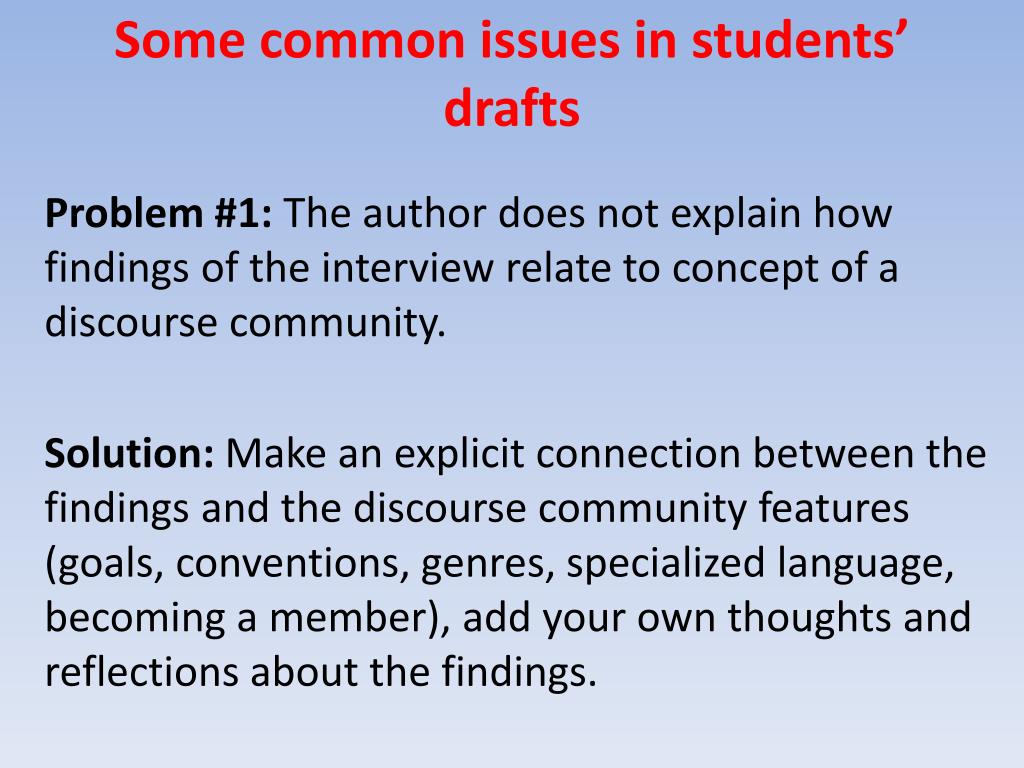 Some common issues in students' drafts

Problem #1: The author does not explain how findings of the interview relate to concept of a discourse community.

Solution: Make an explicit connection between the findings and the discourse community features (goals, conventions, genres, specialized language, becoming a member), add your own thoughts and reflections about the findings.